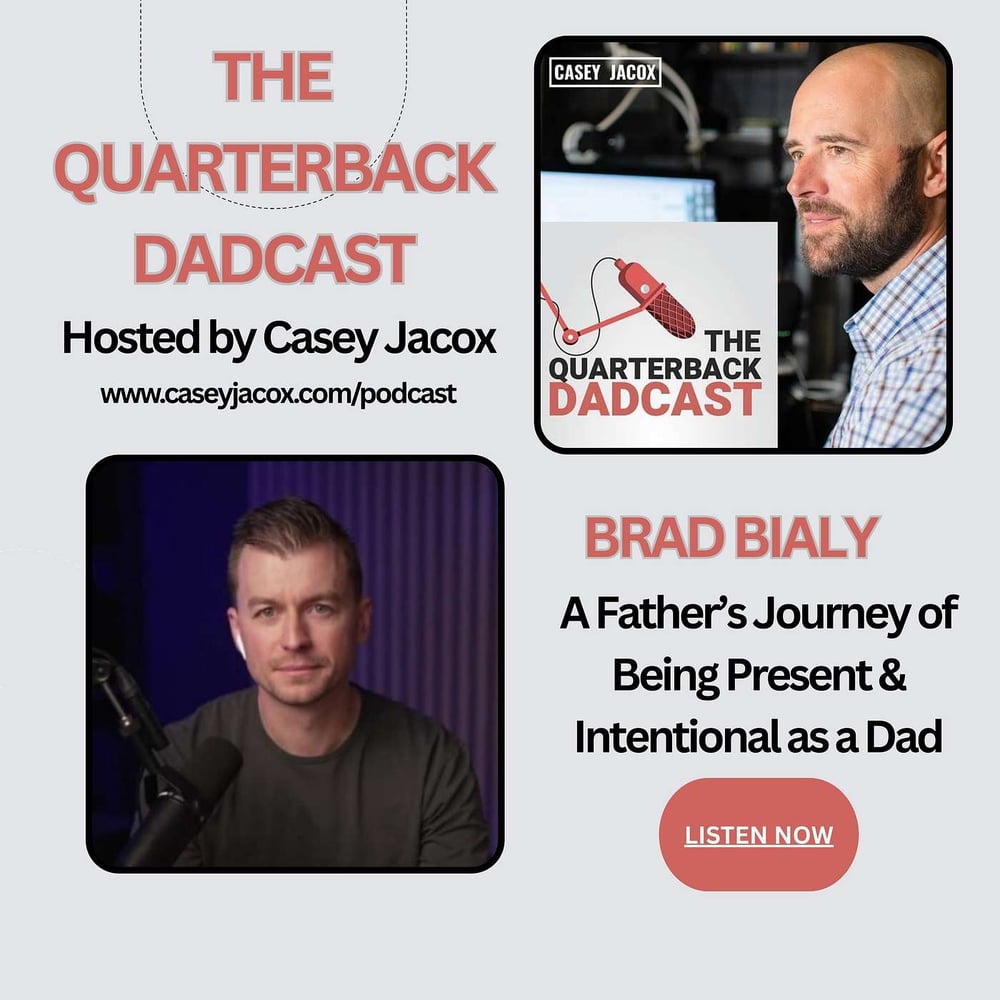 THE QUARTERBACK DADCAST

Hosted by Casey Jacox

www.caseyjacox.com/podcast

CASEY JACOX

THE QUARTERBACK DADCAST

BRAD BIALY

A Father's Journey of Being Present & Intentional as a Dad

LISTEN NOW